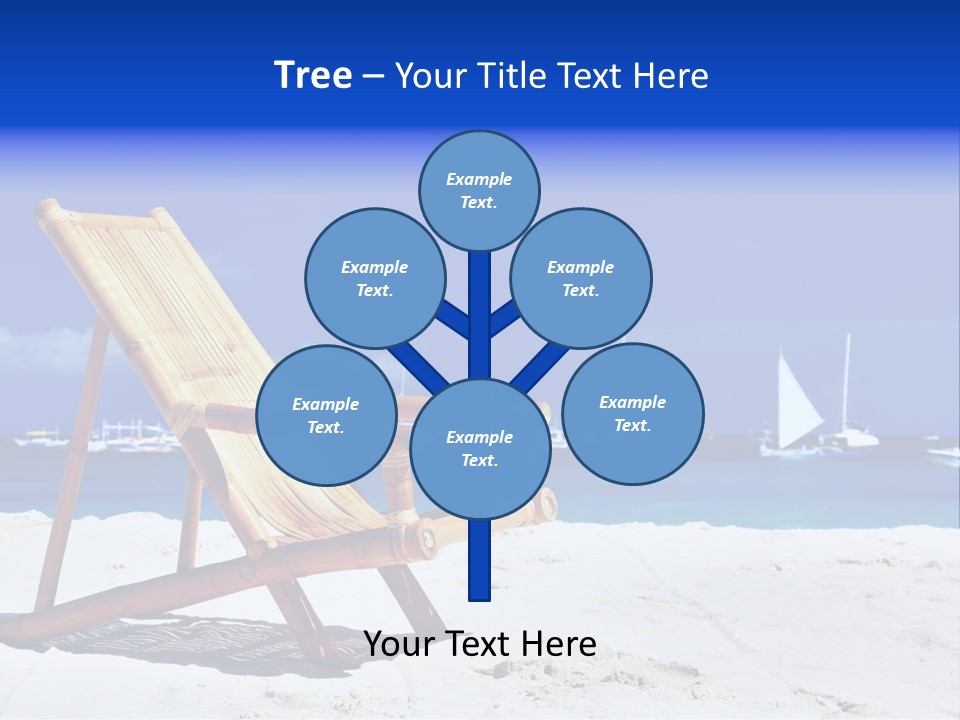 Tree – Your Title Text Here

Example Text.

Example Text.

Example Text.

Example Text.

Example Text.

Example Text.

Your Text Here